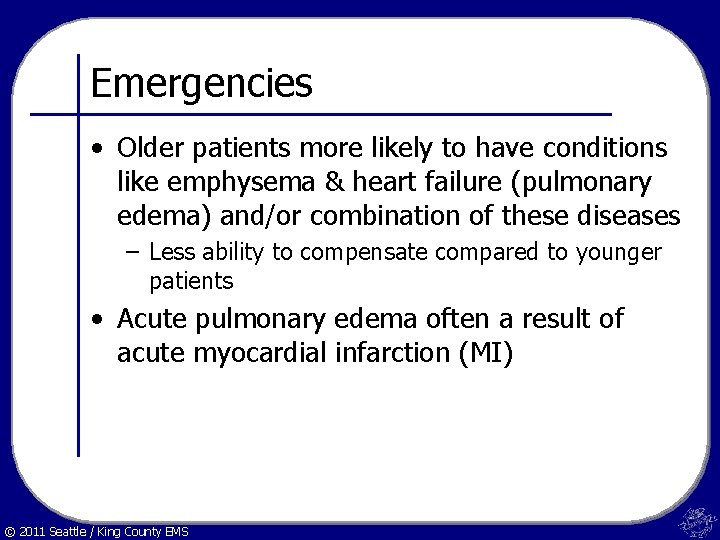 Emergencies

• Older patients more likely to have conditions like emphysema & heart failure (pulmonary edema) and/or combination of these diseases
– Less ability to compensate compared to younger patients

• Acute pulmonary edema often a result of acute myocardial infarction (MI)

© 2011 Seattle / King County EMS